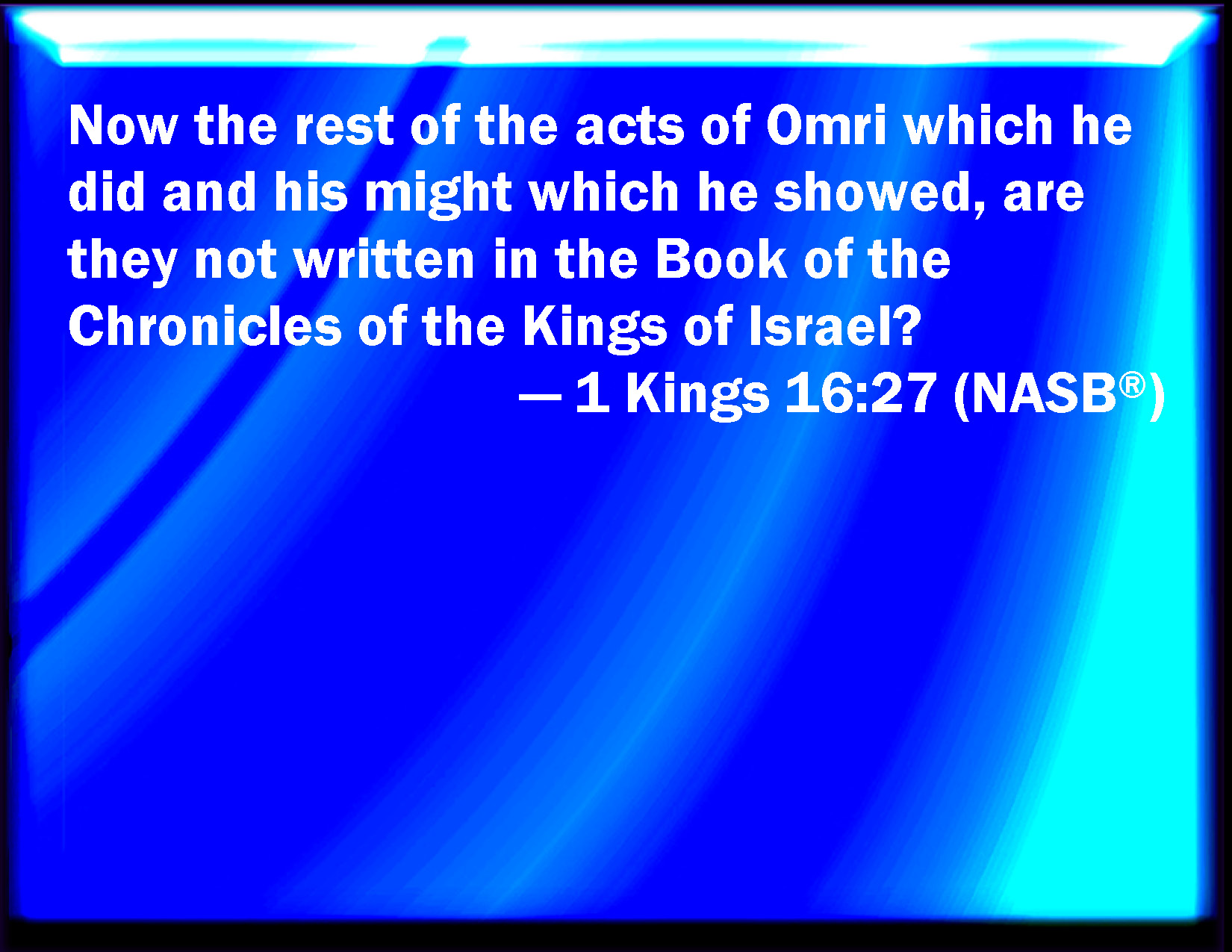 Now the rest of the acts of Omri which he did and his might which he showed, are they not written in the Book of the Chronicles of the Kings of Israel?

— 1 Kings 16:27 (NASB®)